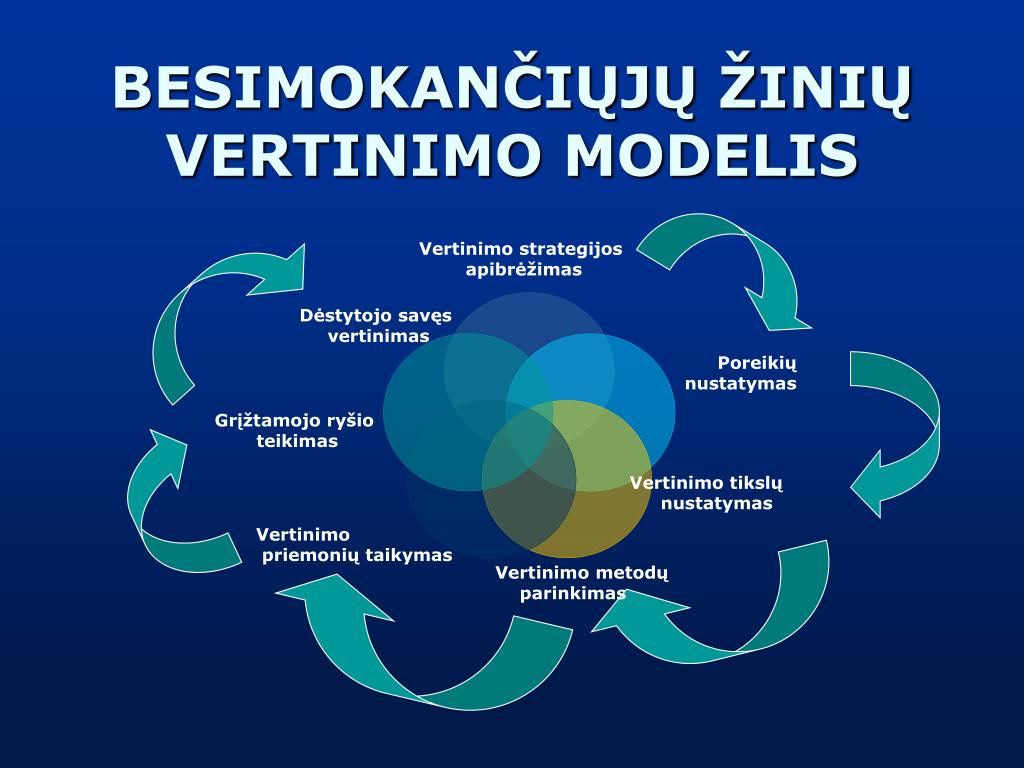 BESIMOKANČIŲJŲ ŽINIŲ VERTINIMO MODELIS

Vertinimo strategijos apibrėžimas

Poreikių nustatymas

Vertinimo tikslų nustatymas

Vertinimo metodų parinkimas

Vertinimo priemonių taikymas

Grįžtamojo ryšio teikimas

Dėstytojo savęs vertinimas